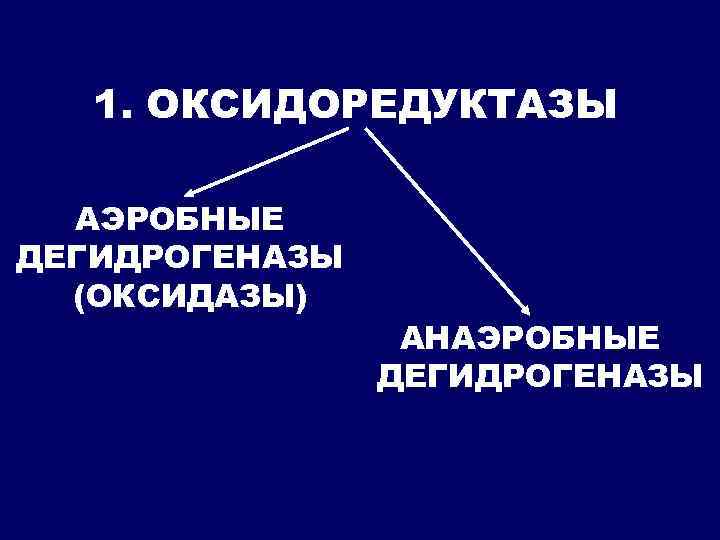 1. ОКСИДОРЕДУКТАЗЫ

АЭРОБНЫЕ ДЕГИДРОГЕНАЗЫ (ОКСИДАЗЫ)

АНАЭРОБНЫЕ ДЕГИДРОГЕНАЗЫ